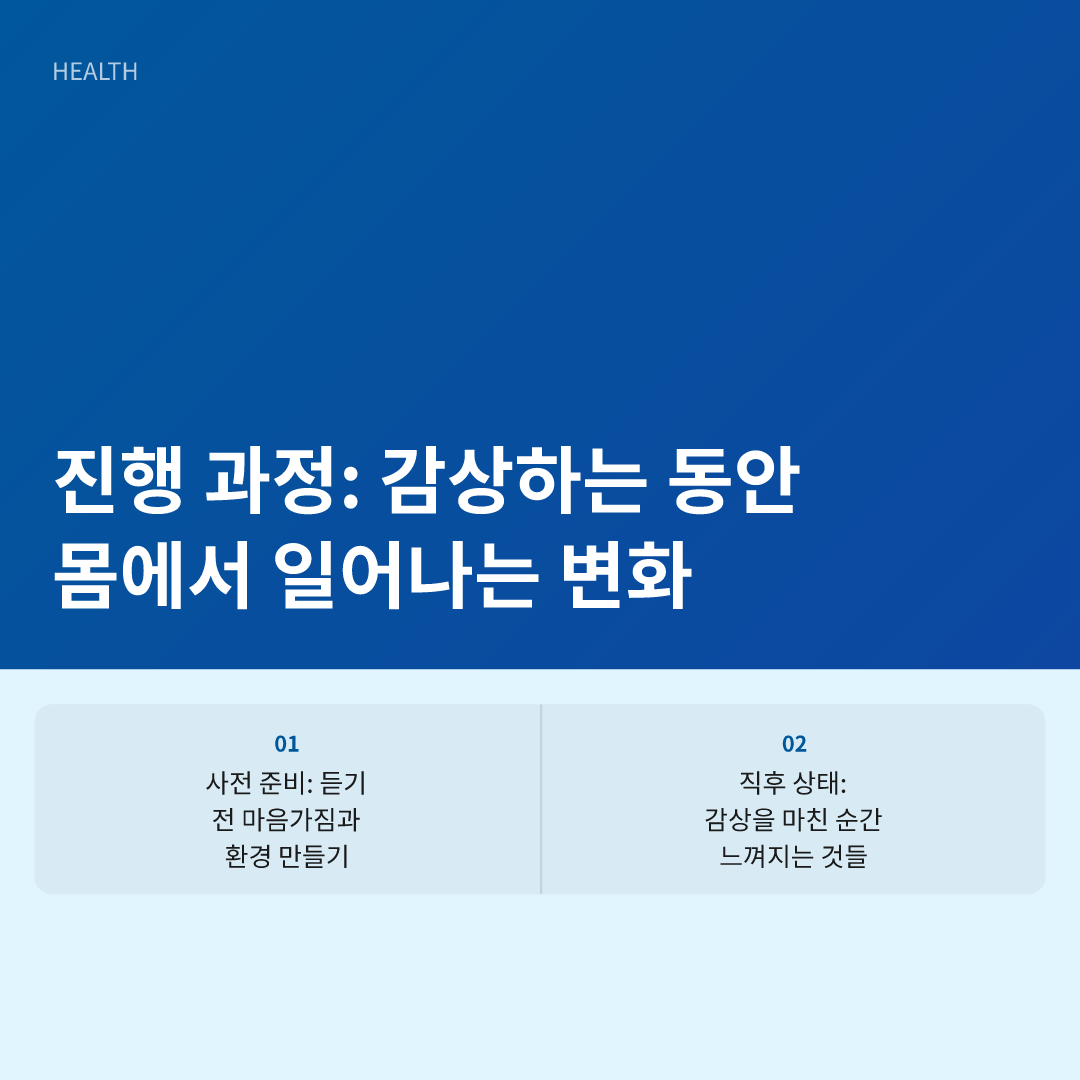 HEALTH

진행 과정: 감상하는 동안
몸에서 일어나는 변화

01
사전 준비: 듣기
전 마음가짐과
환경 만들기

02
직후 상태:
감상을 마친 순간
느껴지는 것들